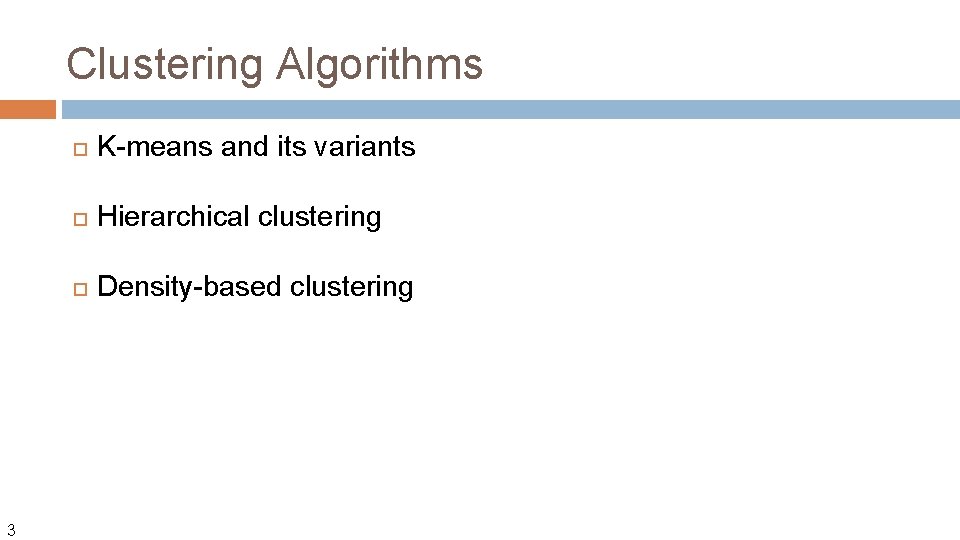 Clustering Algorithms

K-means and its variants

Hierarchical clustering

Density-based clustering

3